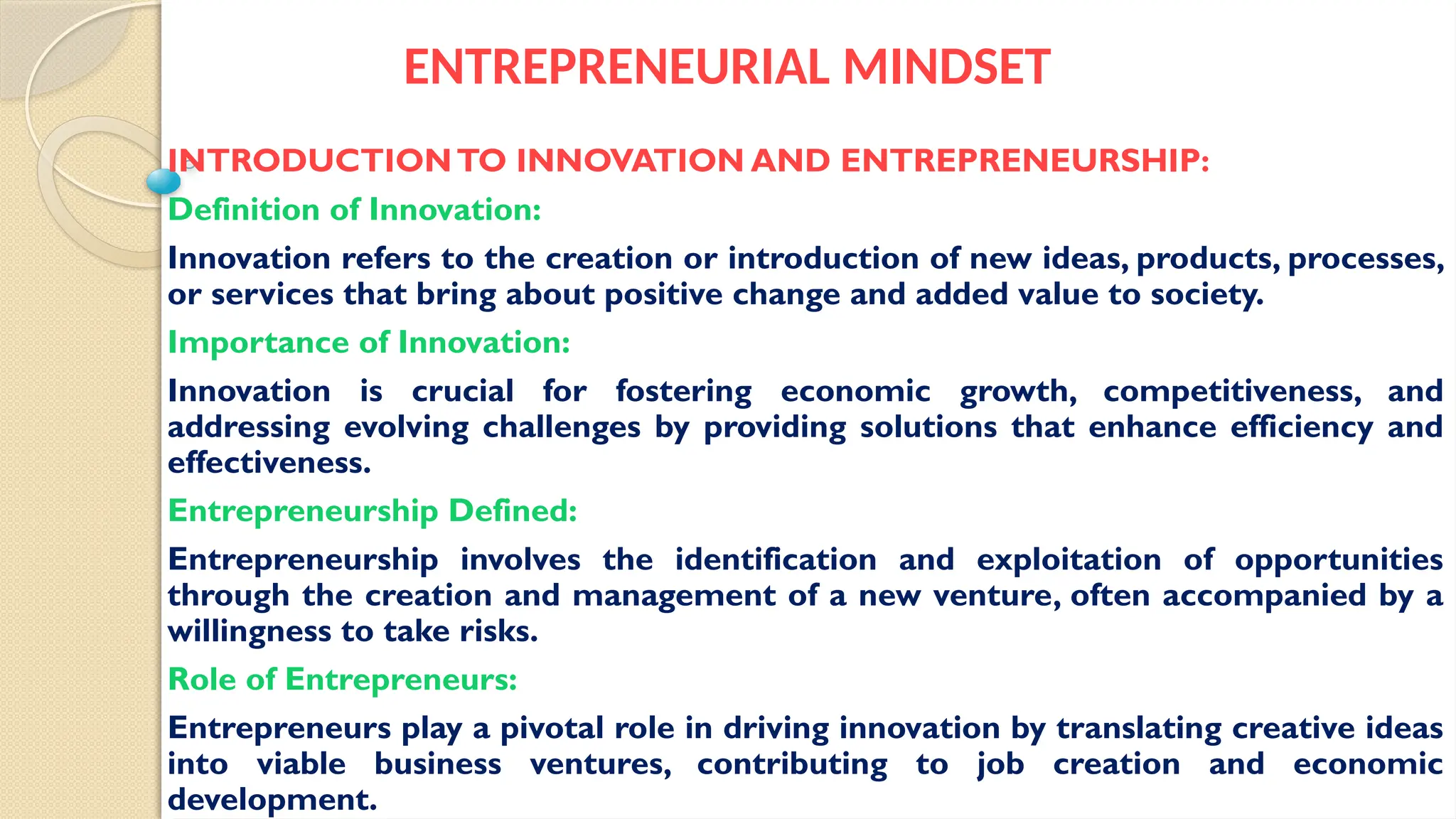 ENTREPRENEURIAL MINDSET

INTRODUCTION TO INNOVATION AND ENTREPRENEURSHIP:

Definition of Innovation:

Innovation refers to the creation or introduction of new ideas, products, processes, or services that bring about positive change and added value to society.

Importance of Innovation:

Innovation is crucial for fostering economic growth, competitiveness, and addressing evolving challenges by providing solutions that enhance efficiency and effectiveness.

Entrepreneurship Defined:

Entrepreneurship involves the identification and exploitation of opportunities through the creation and management of a new venture, often accompanied by a willingness to take risks.

Role of Entrepreneurs:

Entrepreneurs play a pivotal role in driving innovation by translating creative ideas into viable business ventures, contributing to job creation and economic development.